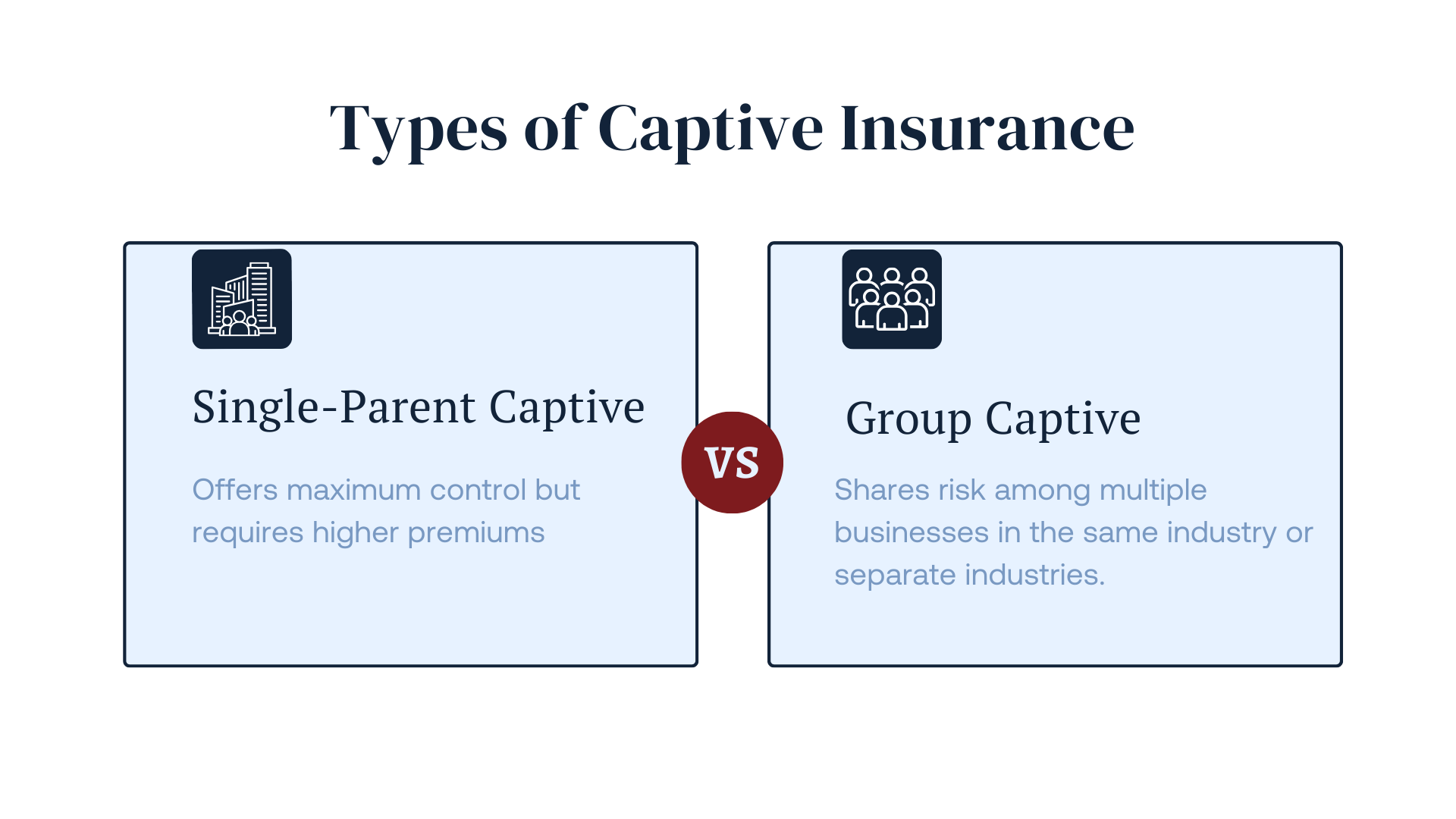 Types of Captive Insurance

Single-Parent Captive

Offers maximum control but requires higher premiums

VS

Group Captive

Shares risk among multiple businesses in the same industry or separate industries.